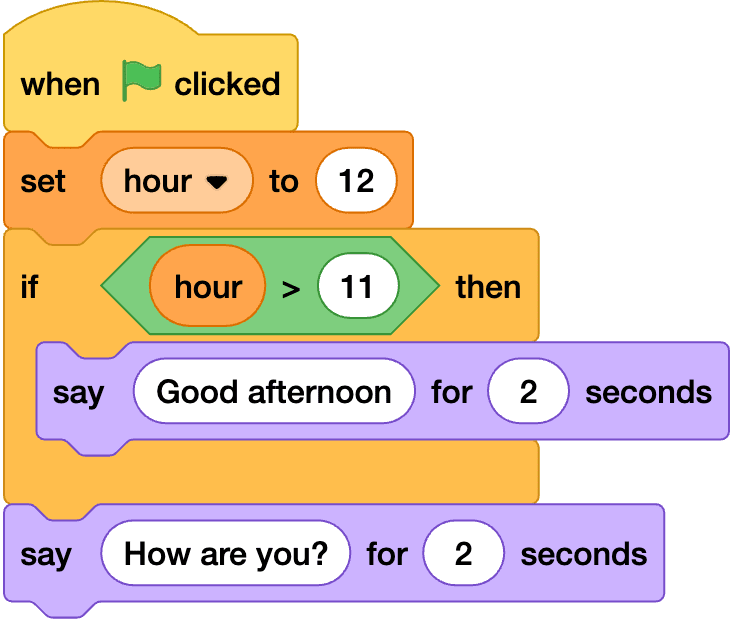 when clicked
set hour to 12
if hour > 11 then
say Good afternoon for 2 seconds
say How are you? for 2 seconds